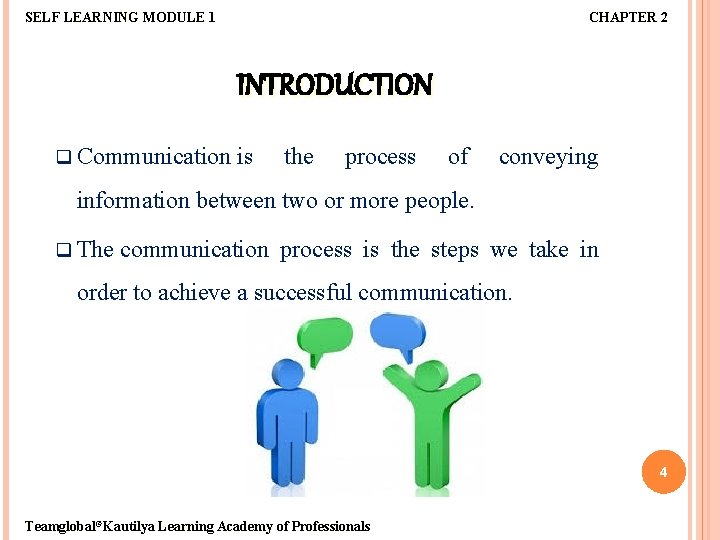 SELF LEARNING MODULE 1

CHAPTER 2

INTRODUCTION

❑ Communication is the process of conveying information between two or more people.

❑ The communication process is the steps we take in order to achieve a successful communication.

4

Teamglobal®Kautilya Learning Academy of Professionals